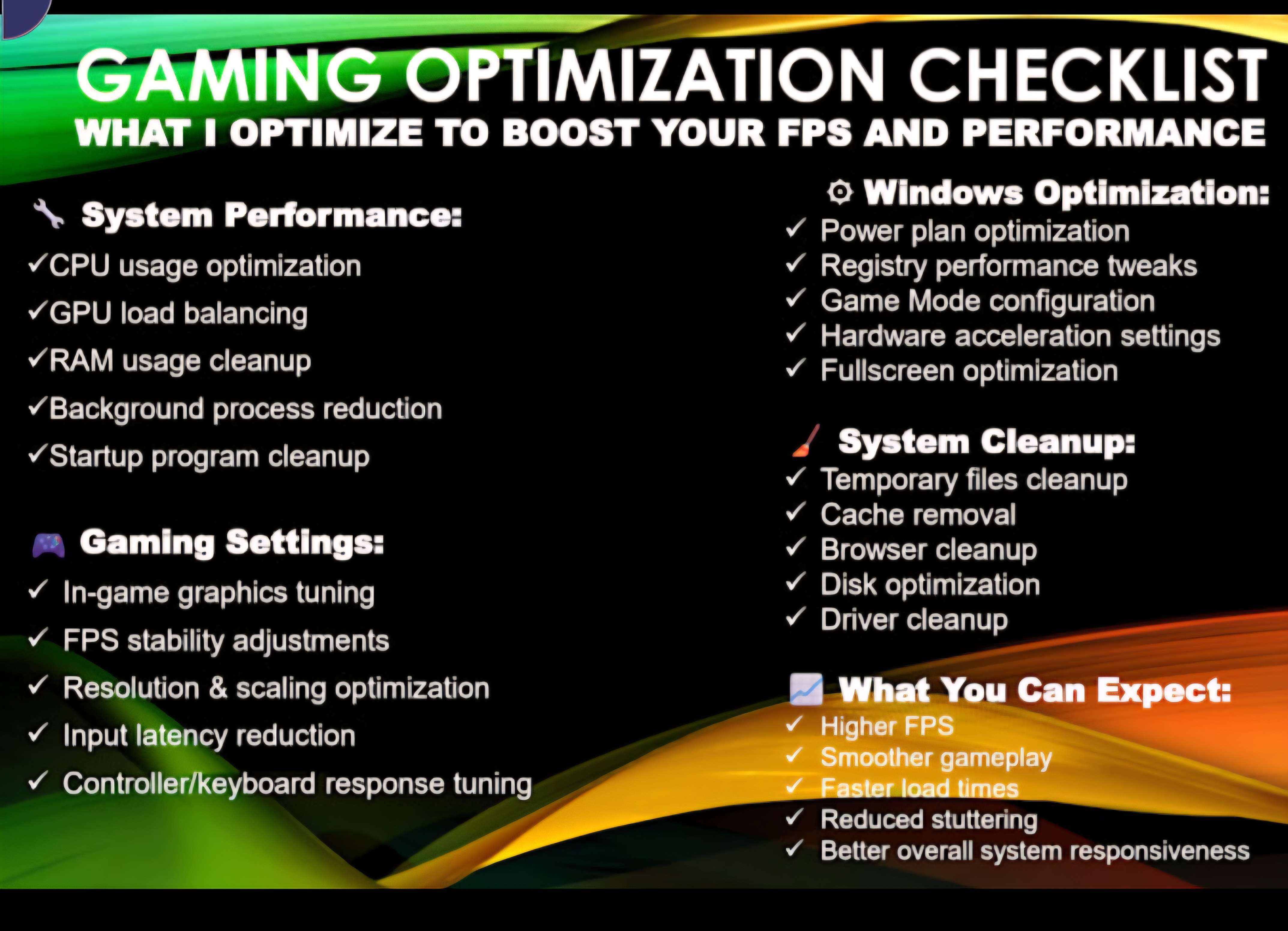 GAMING OPTIMIZATION CHECKLIST
WHAT I OPTIMIZE TO BOOST YOUR FPS AND PERFORMANCE

🔧 System Performance:
✓CPU usage optimization
✓GPU load balancing
✓RAM usage cleanup
✓Background process reduction
✓Startup program cleanup

🎮 Gaming Settings:
✓ In-game graphics tuning
✓ FPS stability adjustments
✓ Resolution & scaling optimization
✓ Input latency reduction
✓ Controller/keyboard response tuning

⚙ Windows Optimization:
✓ Power plan optimization
✓ Registry performance tweaks
✓ Game Mode configuration
✓ Hardware acceleration settings
✓ Fullscreen optimization

🧹 System Cleanup:
✓ Temporary files cleanup
✓ Cache removal
✓ Browser cleanup
✓ Disk optimization
✓ Driver cleanup

📈 What You Can Expect:
✓ Higher FPS
✓ Smoother gameplay
✓ Faster load times
✓ Reduced stuttering
✓ Better overall system responsiveness